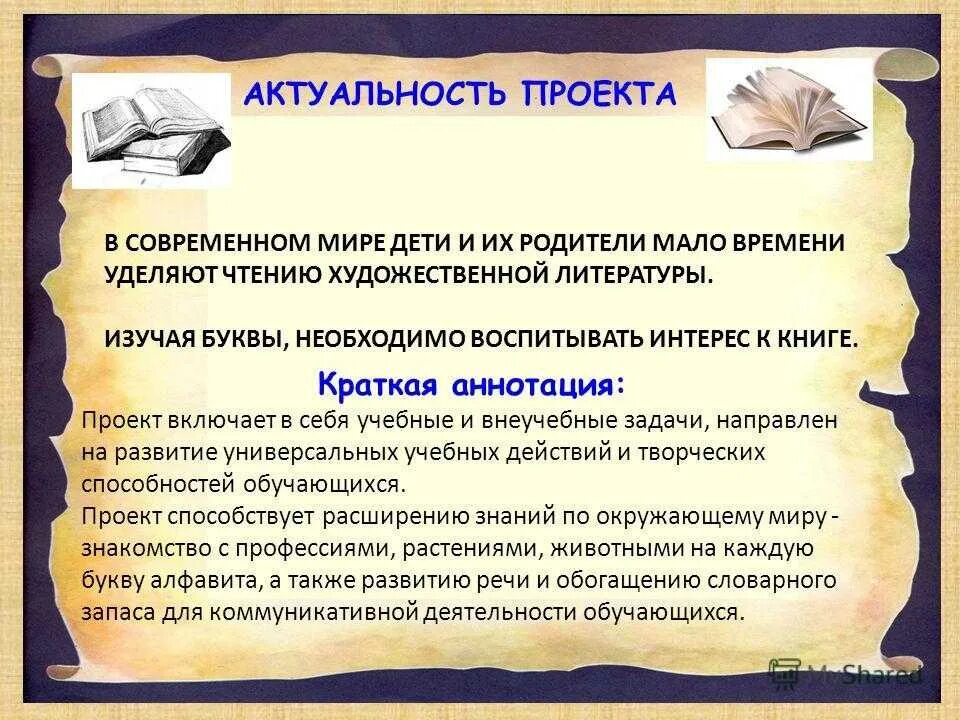 АКТУАЛЬНОСТЬ ПРОЕКТА

В СОВРЕМЕННОМ МИРЕ ДЕТИ И ИХ РОДИТЕЛИ МАЛО ВРЕМЕНИ УДЕЛЯЮТ ЧТЕНИЮ ХУДОЖЕСТВЕННОЙ ЛИТЕРАТУРЫ.

ИЗУЧАЯ БУКВЫ, НЕОБХОДИМО ВОСПИТЫВАТЬ ИНТЕРЕС К КНИГЕ.

Краткая аннотация:

Проект включает в себя учебные и внеучебные задачи, направлен на развитие универсальных учебных действий и творческих способностей обучающихся.
Проект способствует расширению знаний по окружающему миру - знакомство с профессиями, растениями, животными на каждую букву алфавита, а также развитию речи и обогащению словарного запаса для коммуникативной деятельности обучающихся.

MyShared